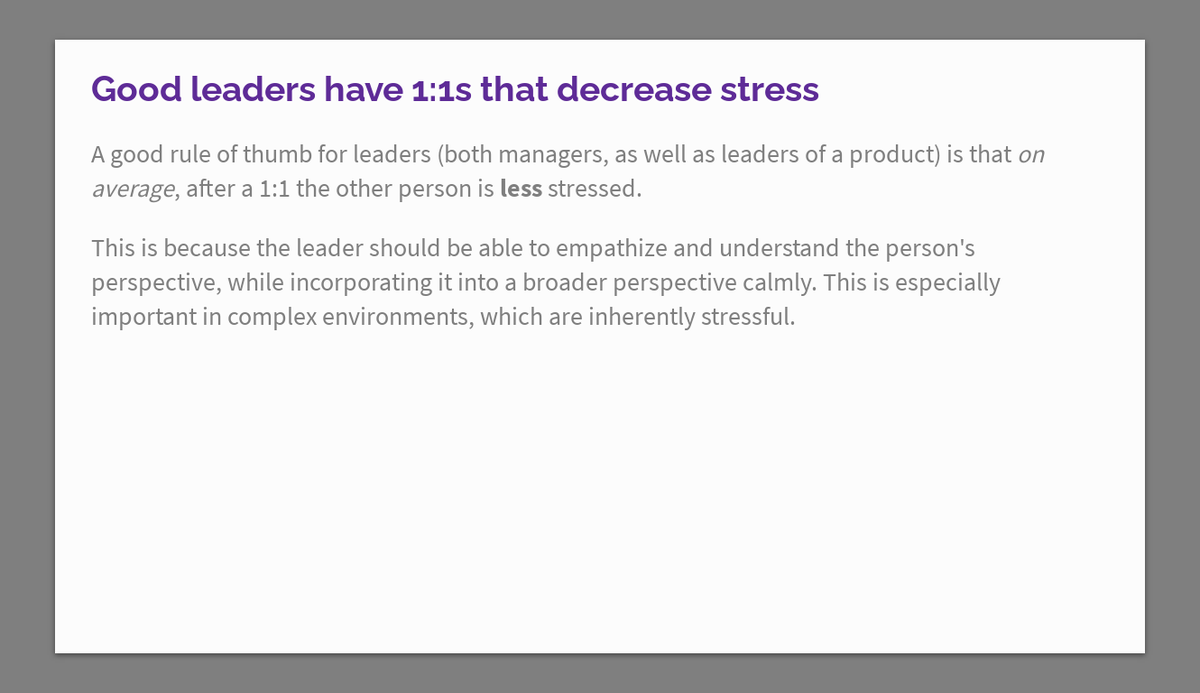 Good leaders have 1:1s that decrease stress

A good rule of thumb for leaders (both managers, as well as leaders of a product) is that on average, after a 1:1 the other person is less stressed.

This is because the leader should be able to empathize and understand the person's perspective, while incorporating it into a broader perspective calmly. This is especially important in complex environments, which are inherently stressful.